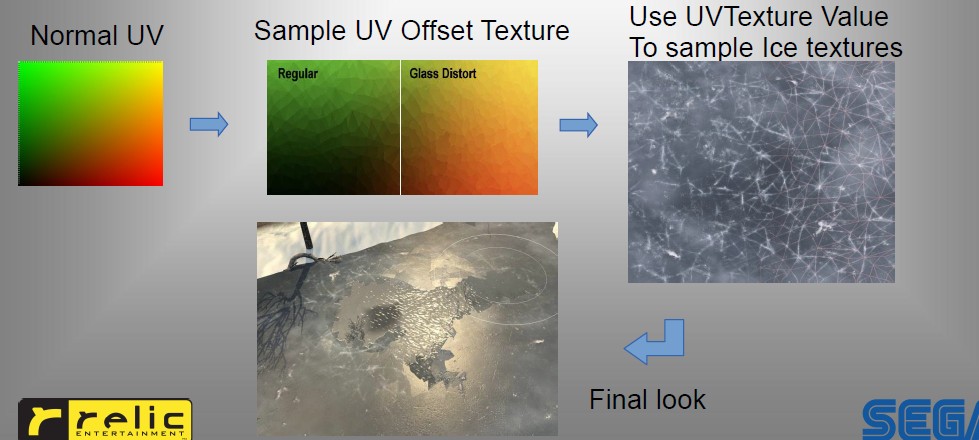 Normal UV

Sample UV Offset Texture

Regular

Glass Distort

Use UVTexture Value
To sample Ice textures

Final look

relic
ENTERTAINMENT

SEGA